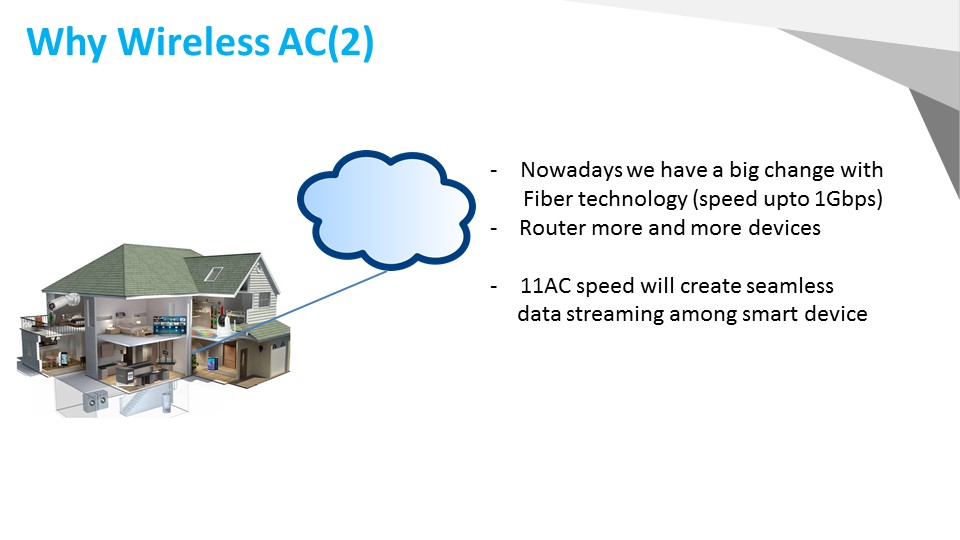 Why Wireless AC(2)

- Nowadays we have a big change with Fiber technology (speed upto 1Gbps)
- Router more and more devices

- 11AC speed will create seamless data streaming among smart device